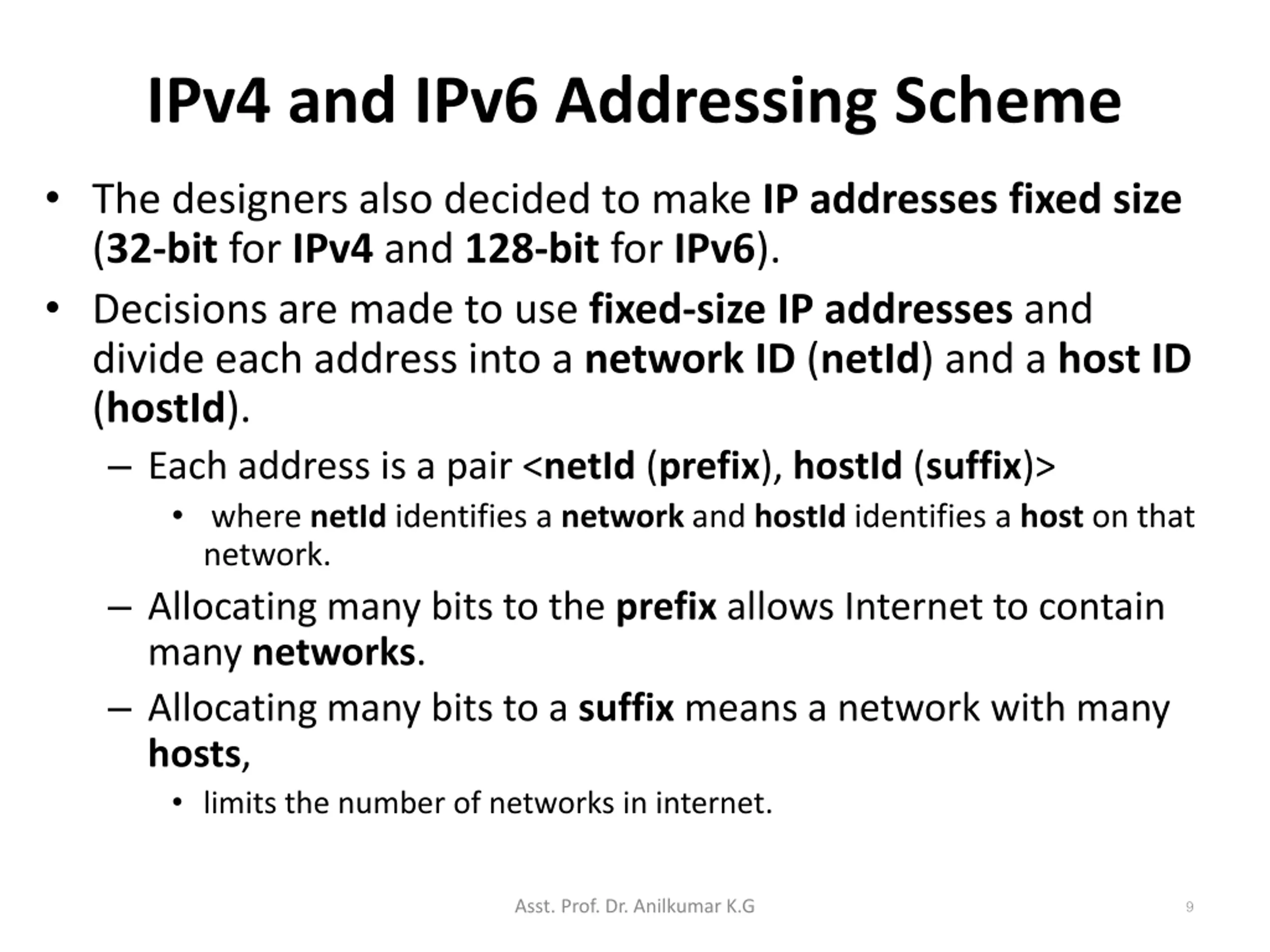 IPv4 and IPv6 Addressing Scheme

• The designers also decided to make IP addresses fixed size (32-bit for IPv4 and 128-bit for IPv6).

• Decisions are made to use fixed-size IP addresses and divide each address into a network ID (netId) and a host ID (hostId).

– Each address is a pair <netId (prefix), hostId (suffix)>

• where netId identifies a network and hostId identifies a host on that network.

– Allocating many bits to the prefix allows Internet to contain many networks.

– Allocating many bits to a suffix means a network with many hosts,

• limits the number of networks in internet.

Asst. Prof. Dr. Anilkumar K.G

9